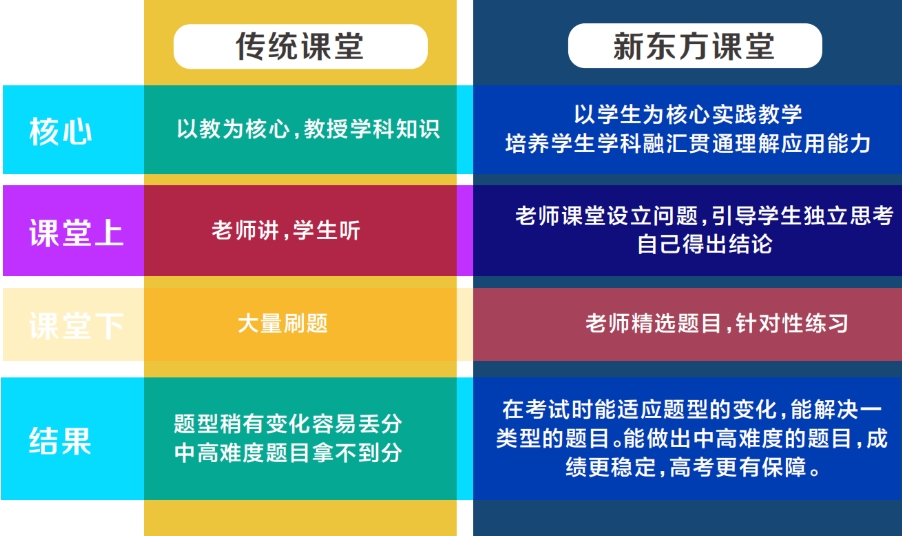 |  | 传统课堂 | 新东方课堂 |
|---|---|---|
| 核心 | 以教为核心，教授学科知识 | 以学生为核心实践教学 培养学生学科融汇贯通理解应用能力 |
| 课堂上 | 老师讲，学生听 | 老师课堂设立问题，引导学生独立思考 自己得出结论 |
| 课堂下 | 大量刷题 | 老师精选题目，针对性练习 |
| 结果 | 题型稍有变化容易丢分 中高难度题目拿不到分 | 在考试时能适应题型的变化，能解决一类型的题目。能做出中高难度的题目，成绩更稳定，高考更有保障。 |